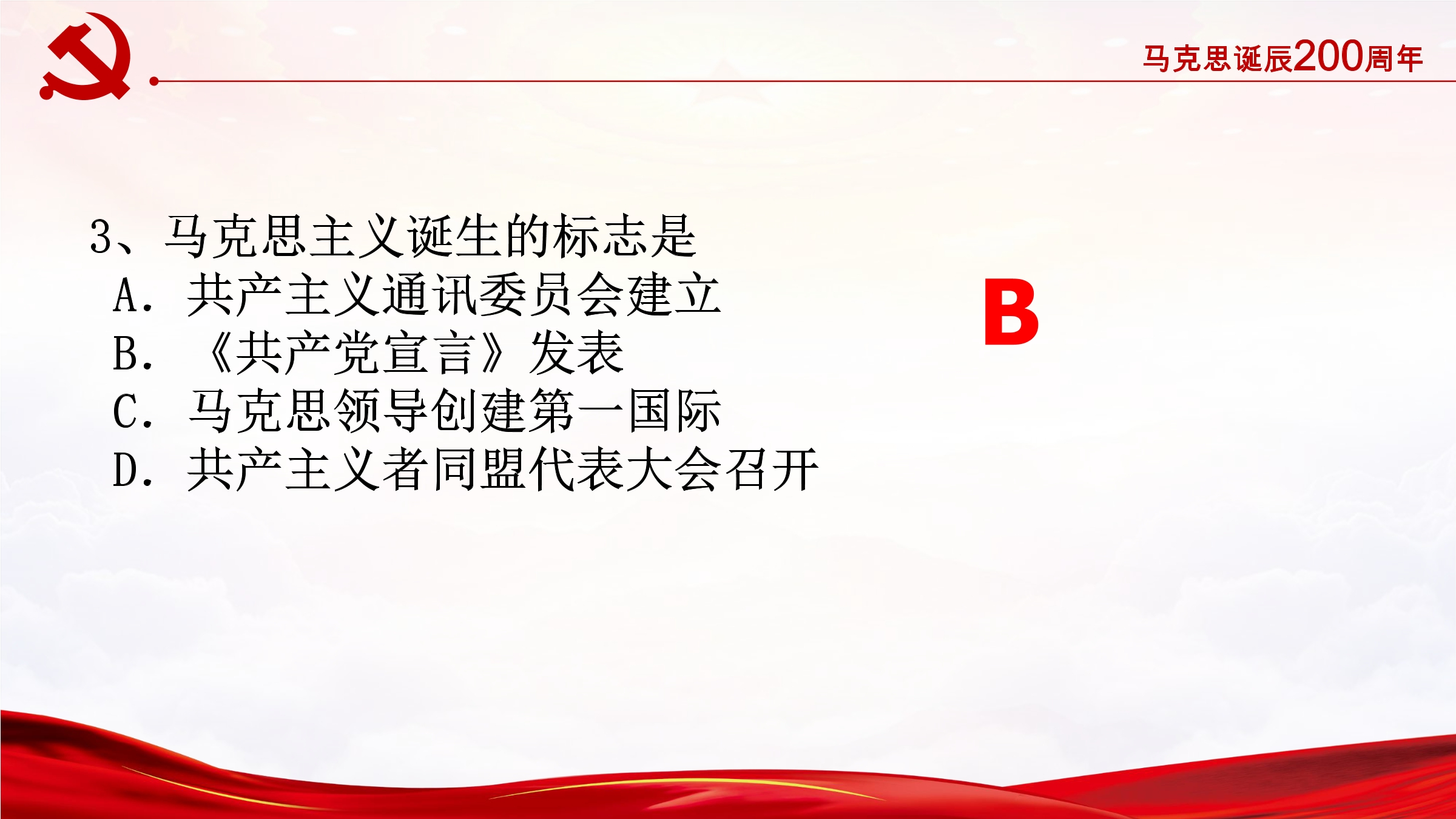 马克思诞辰200周年

3、马克思主义诞生的标志是
A. 共产主义通讯委员会建立
B. 《共产党宣言》发表
C. 马克思领导创建第一国际
D. 共产主义者同盟代表大会召开

B